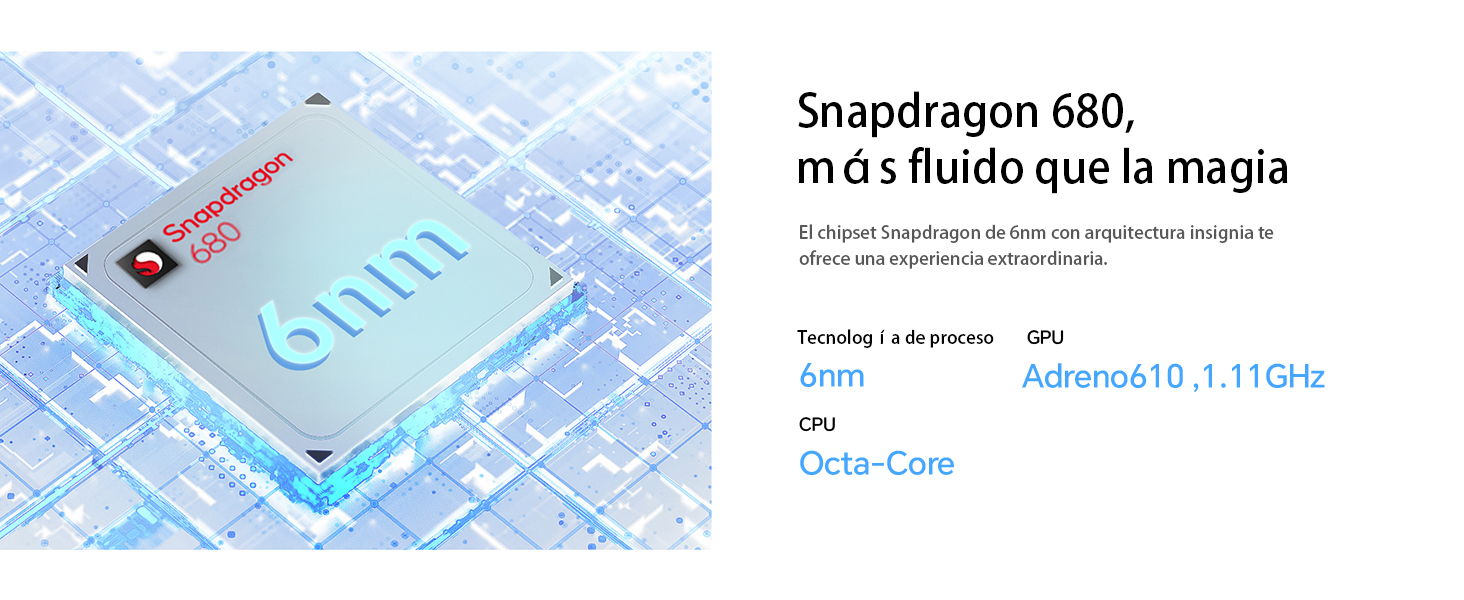 Snapdragon 680

6nm

Snapdragon 680,
más fluido que la magia

El chipset Snapdragon de 6nm con arquitectura insignia te ofrece una experiencia extraordinaria.

Tecnología de proceso
6nm

GPU
Adreno610 ,1.11GHz

CPU
Octa-Core